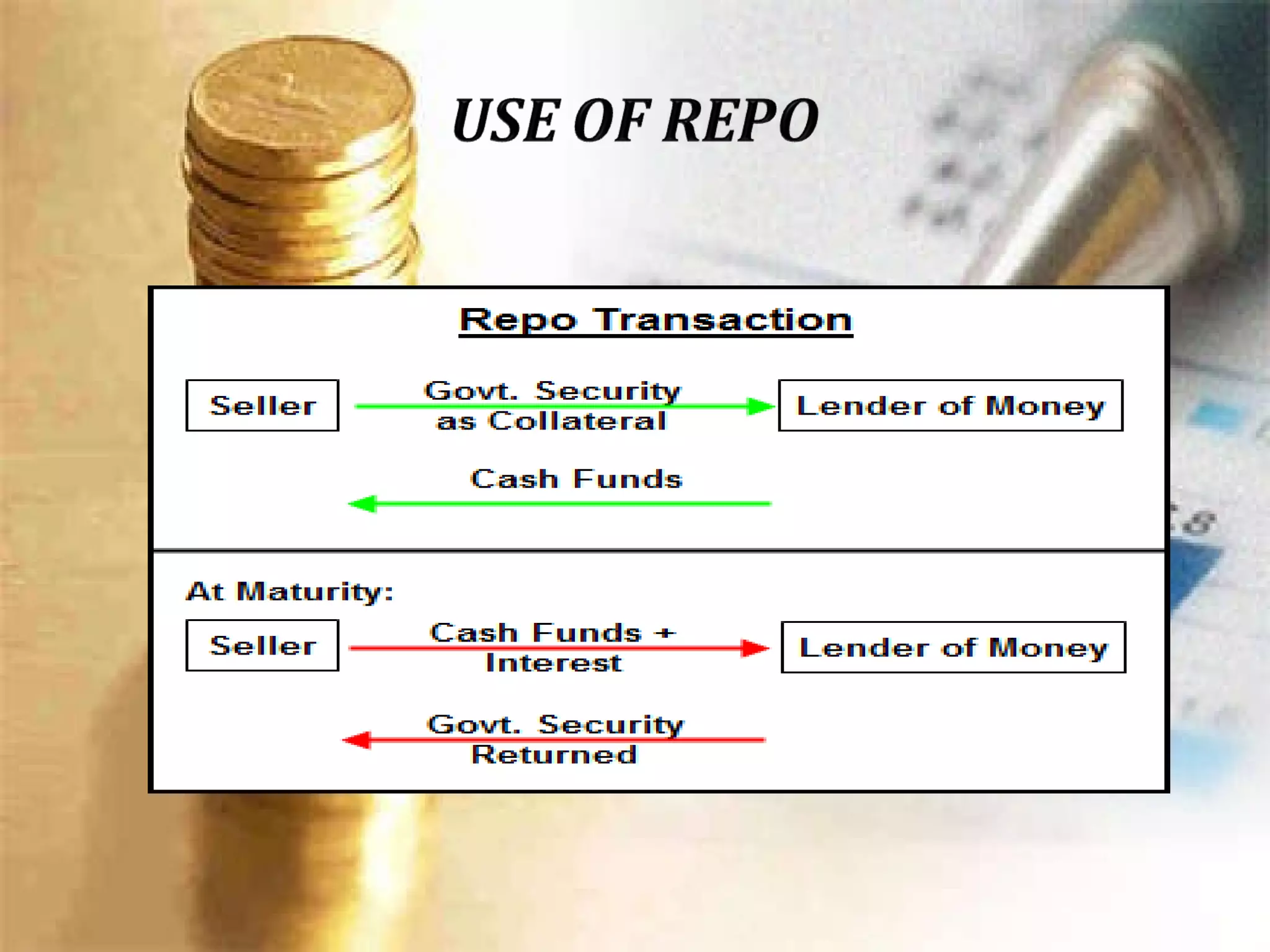 USE OF REPO

Repo Transaction

Seller

Govt. Security as Collateral

Lender of Money

Cash Funds

At Maturity:

Seller

Cash Funds + Interest

Lender of Money

Govt. Security Returned